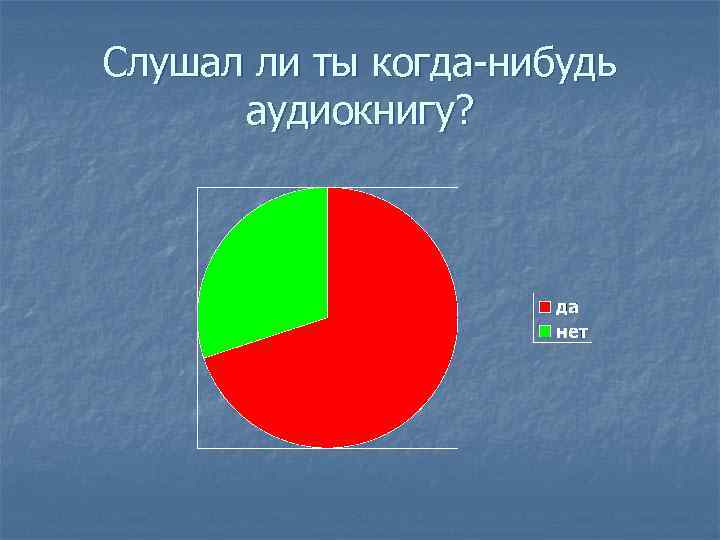 Слушал ли ты когда-нибудь аудиокнигу?

да
нет